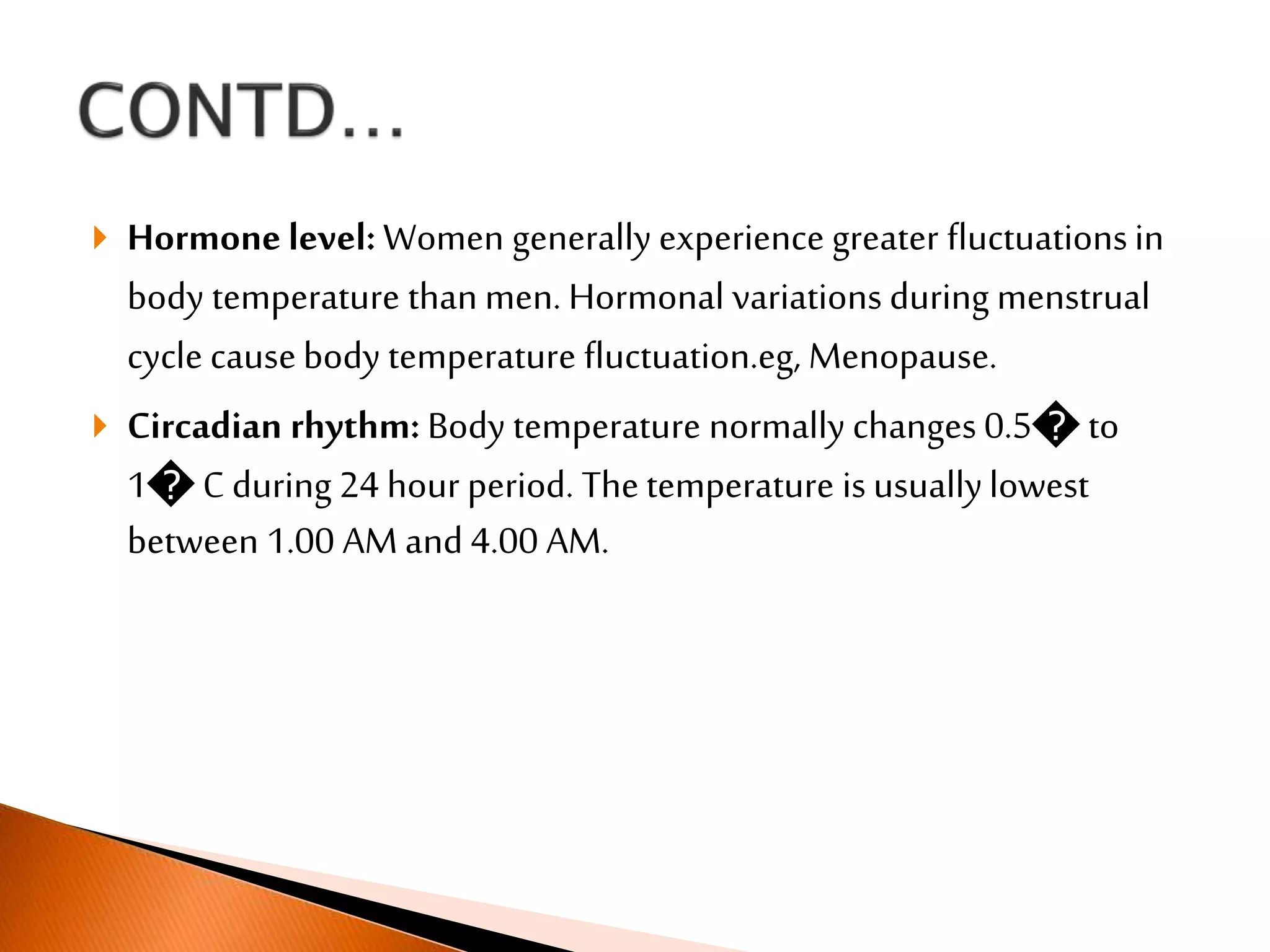 CONTD…

Hormone level: Women generally experience greater fluctuations in body temperature than men. Hormonal variations during menstrual cycle cause body temperature fluctuation.eg, Menopause.

Circadian rhythm: Body temperature normally changes 0.5� to 1� C during 24 hour period. The temperature is usually lowest between 1.00 AM and 4.00 AM.